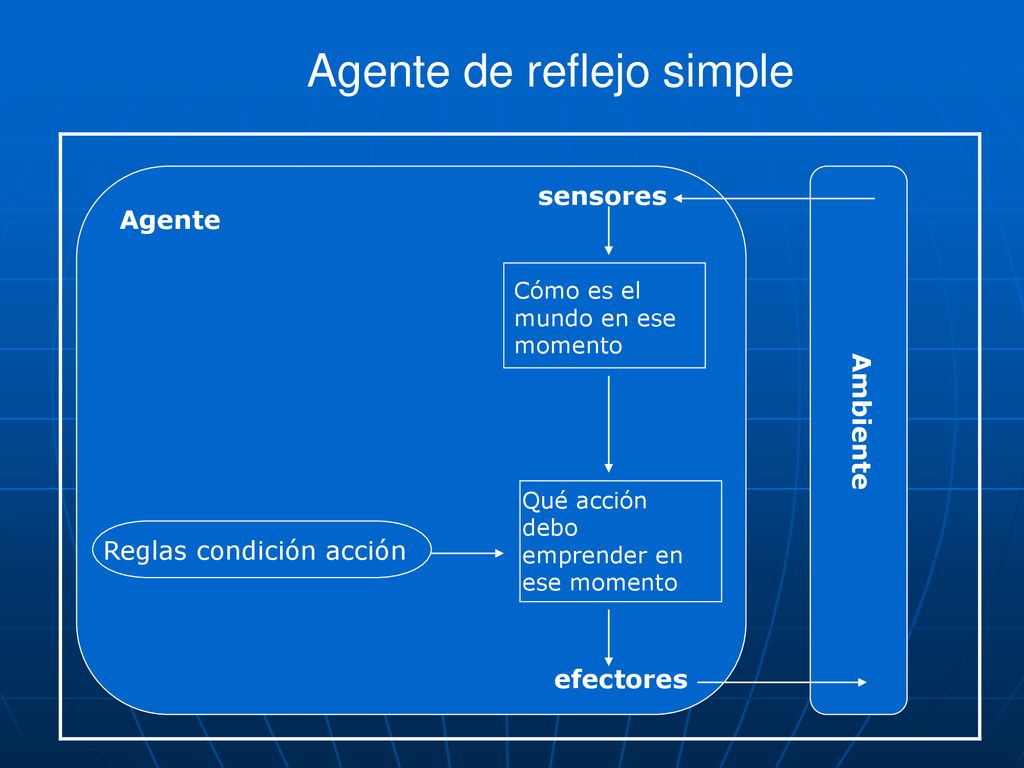 Agente de reflejo simple

Agente

sensores

Cómo es el mundo en ese momento

Reglas condición acción

Qué acción debo emprender en ese momento

efectores

Ambiente